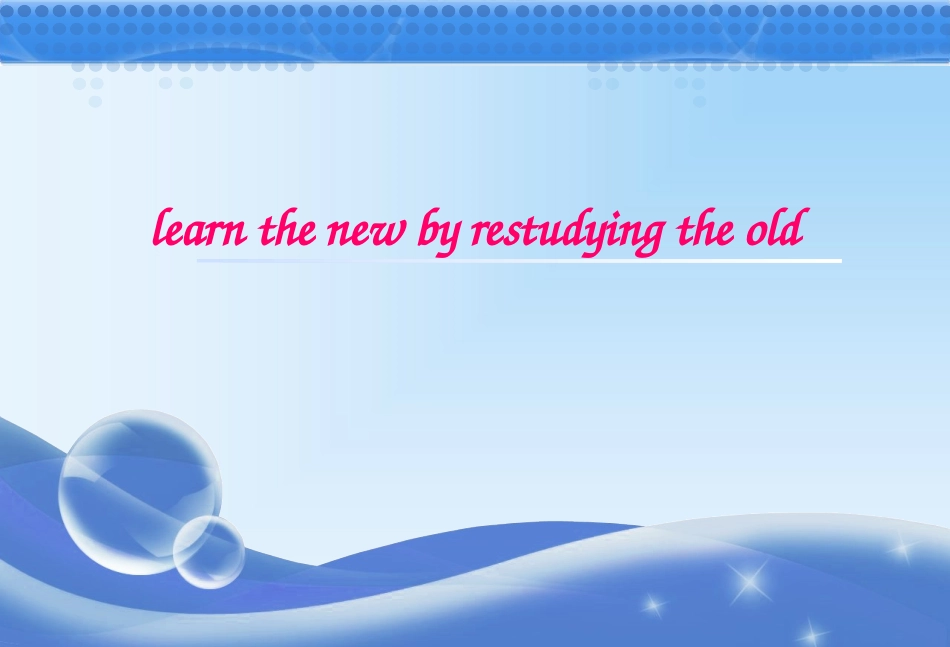 learn the new by restudying the old